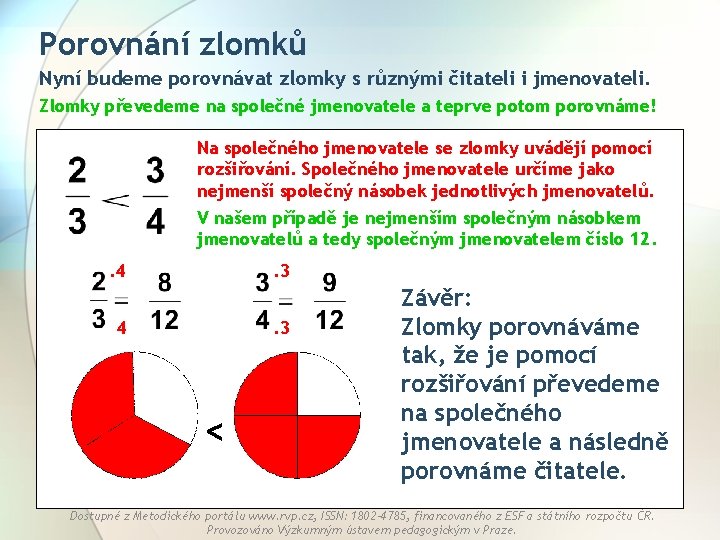 Porovnání zlomků

Nyní budeme porovnávat zlomky s různými čitateli i jmenovateli.

Zlomky převedeme na společné jmenovatele a teprve potom porovnáme!

$\frac{2}{3} < \frac{3}{4}$

Na společného jmenovatele se zlomky uvádějí pomocí rozšiřování. Společného jmenovatele určíme jako nejmenší společný násobek jednotlivých jmenovatelů.

V našem případě je nejmenším společným násobkem jmenovatelů a tedy společným jmenovatelem číslo 12.

$\frac{2^{\cdot 4}}{3_{\cdot 4}} = \frac{8}{12}$

$\frac{3^{\cdot 3}}{4_{\cdot 3}} = \frac{9}{12}$

<

Závěr:
Zlomky porovnáváme tak, že je pomocí rozšiřování převedeme na společného jmenovatele a následně porovnáme čitatele.

Dostupné z Metodického portálu www.rvp.cz, ISSN: 1802-4785, financovaného z ESF a státního rozpočtu ČR. Provozováno Výzkumným ústavem pedagogickým v Praze.